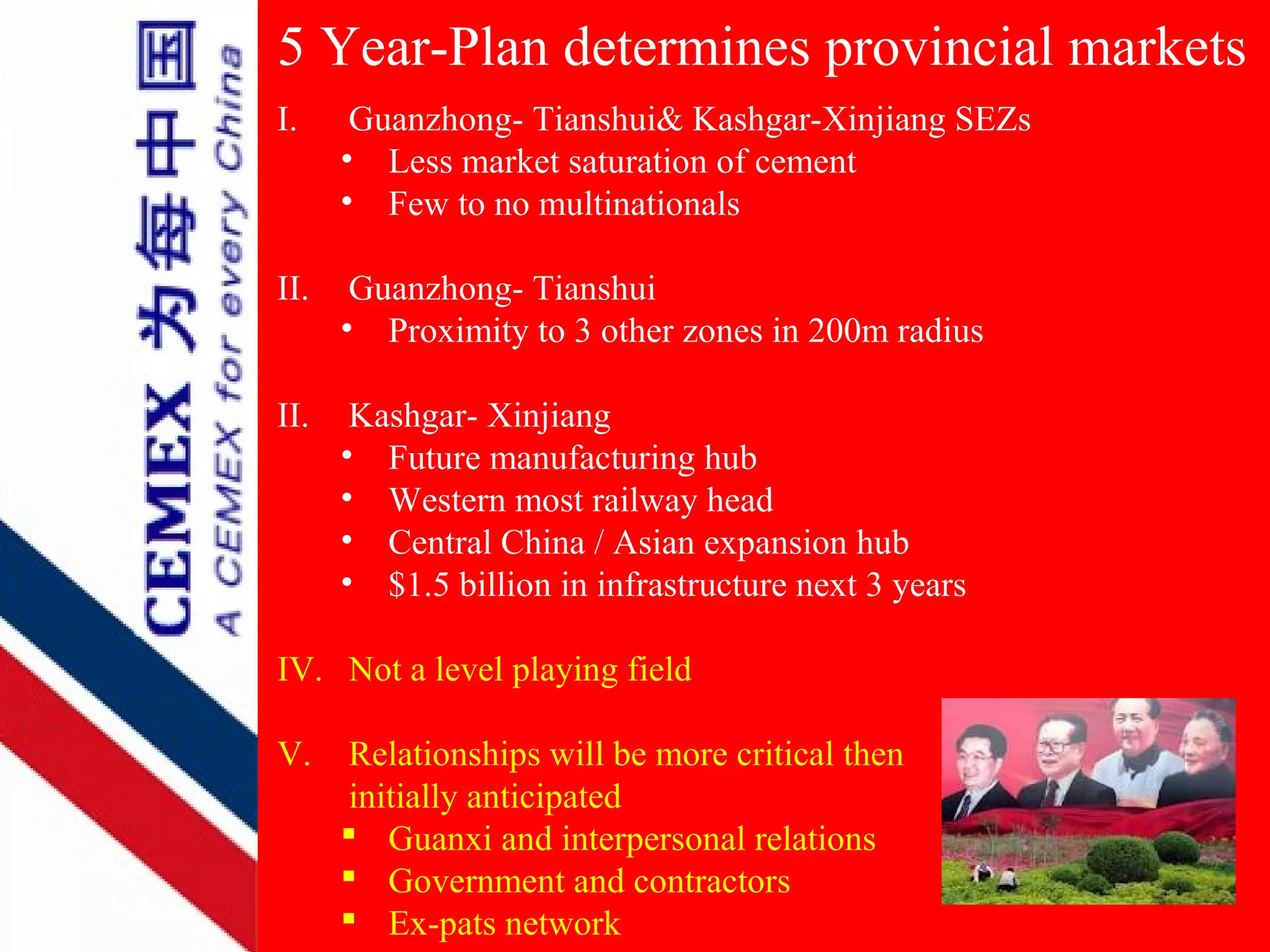 CEMEX 为每中国
A CEMEX for every China

5 Year-Plan determines provincial markets

I. Guanzhong- Tianshui& Kashgar-Xinjiang SEZs
• Less market saturation of cement
• Few to no multinationals

II. Guanzhong- Tianshui
• Proximity to 3 other zones in 200m radius

II. Kashgar- Xinjiang
• Future manufacturing hub
• Western most railway head
• Central China / Asian expansion hub
• $1.5 billion in infrastructure next 3 years

IV. Not a level playing field

V. Relationships will be more critical then initially anticipated
▪ Guanxi and interpersonal relations
▪ Government and contractors
▪ Ex-pats network